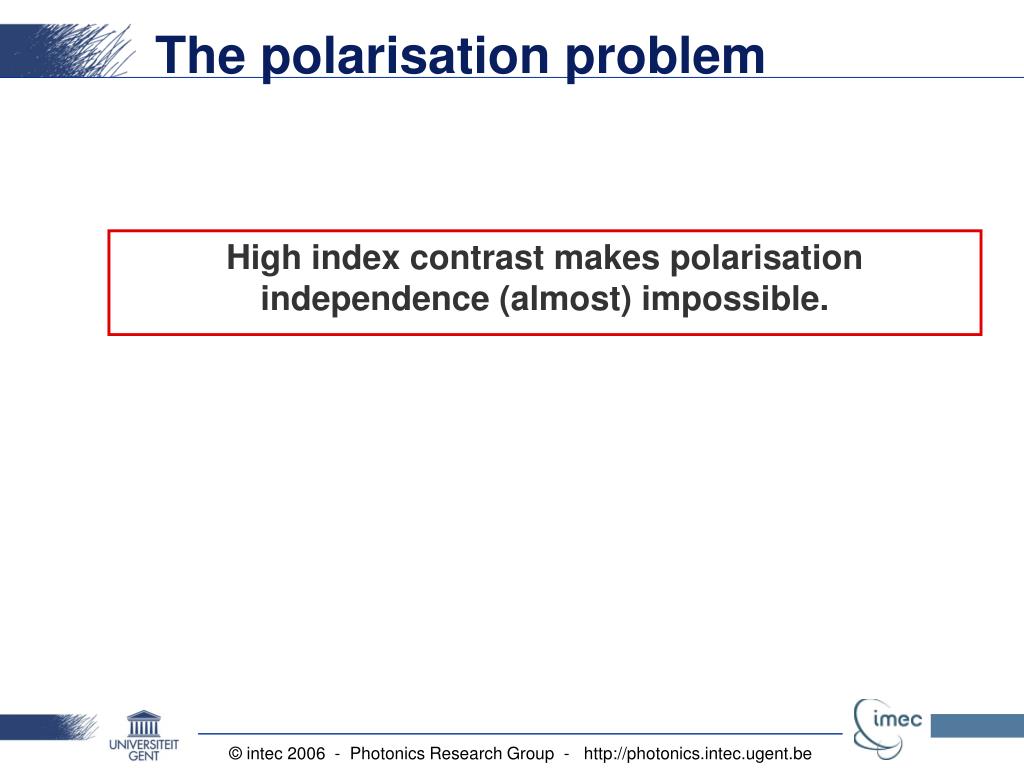 The polarisation problem

High index contrast makes polarisation independence (almost) impossible.

UNIVERSITEIT GENT

© intec 2006 - Photonics Research Group - http://photonics.intec.ugent.be

imec